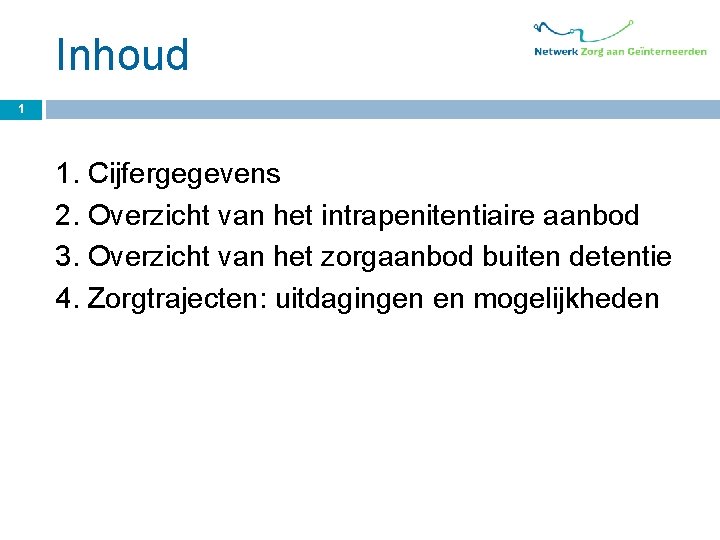 Inhoud

Netwerk Zorg aan Geïnterneerden

1

1. Cijfergegevens
2. Overzicht van het intrapenitentiaire aanbod
3. Overzicht van het zorgaanbod buiten detentie
4. Zorgtrajecten: uitdagingen en mogelijkheden